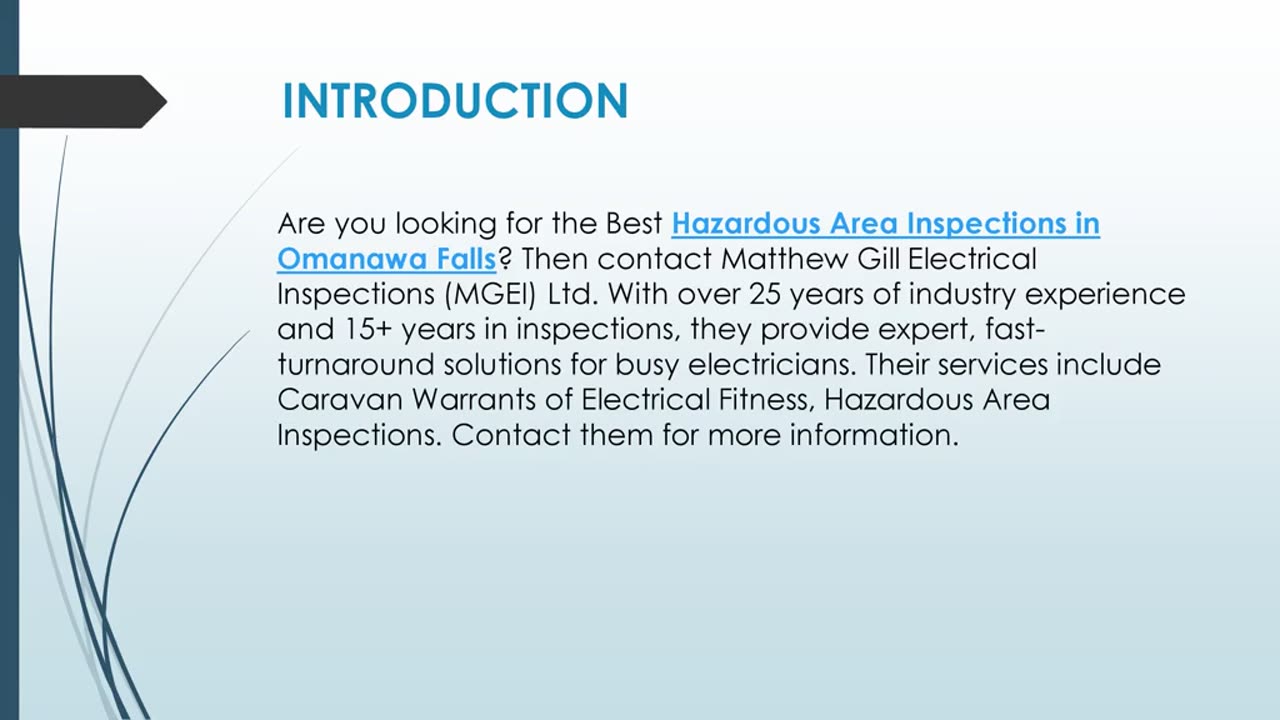 INTRODUCTION

Are you looking for the Best Hazardous Area Inspections in Omanawa Falls? Then contact Matthew Gill Electrical Inspections (MGEI) Ltd. With over 25 years of industry experience and 15+ years in inspections, they provide expert, fast-turnaround solutions for busy electricians. Their services include Caravan Warrants of Electrical Fitness, Hazardous Area Inspections. Contact them for more information.